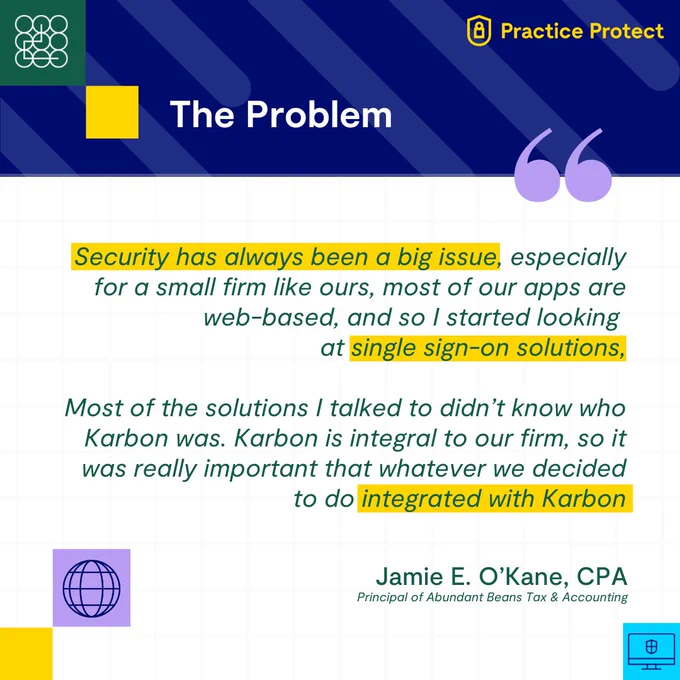 Practice Protect

The Problem

Security has always been a big issue, especially for a small firm like ours, most of our apps are web-based, and so I started looking at single sign-on solutions,

Most of the solutions I talked to didn't know who Karbon was. Karbon is integral to our firm, so it was really important that whatever we decided to do integrated with Karbon

Jamie E. O'Kane, CPA
Principal of Abundant Beans Tax & Accounting